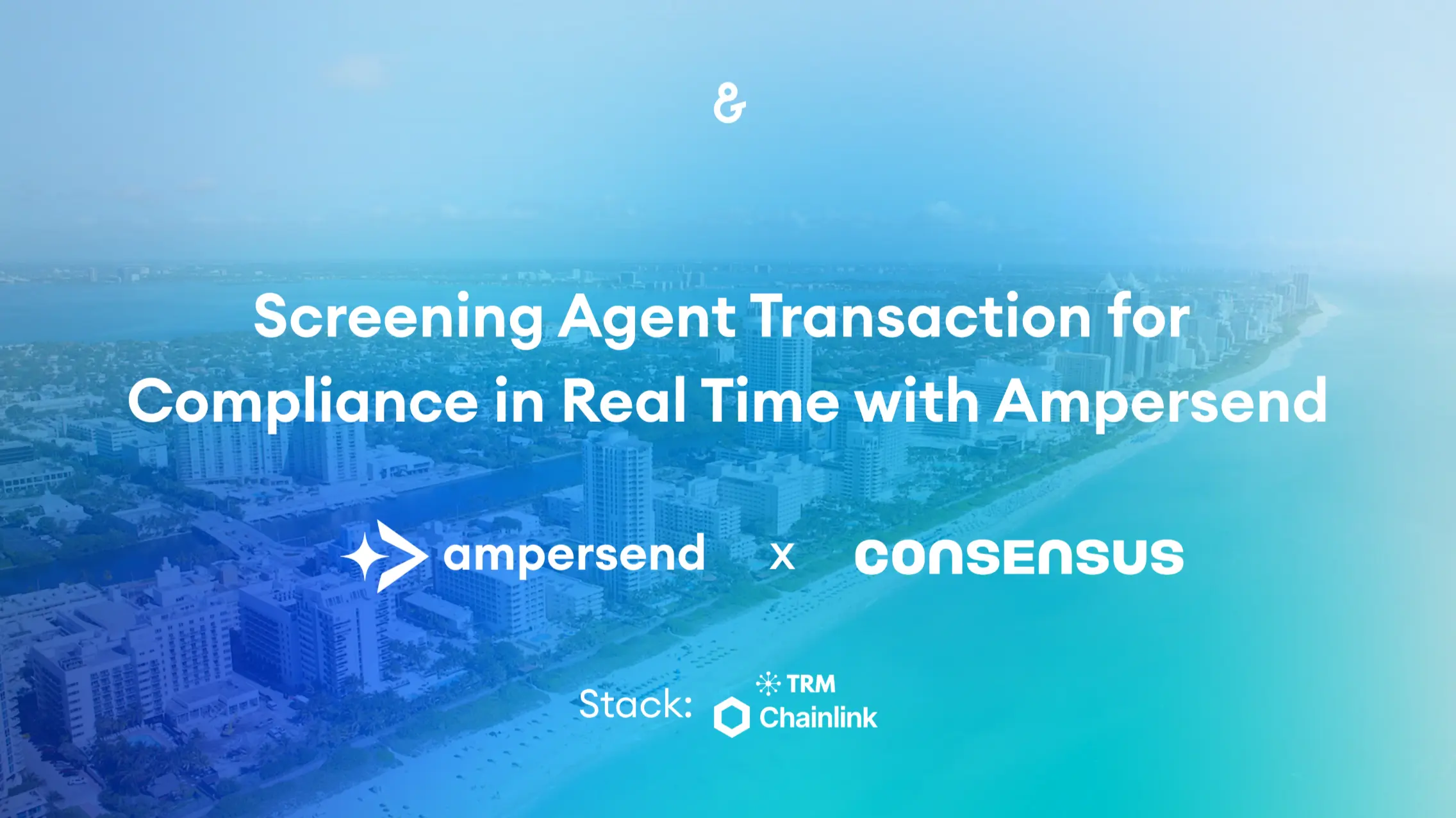 &

Screening Agent Transaction for Compliance in Real Time with Ampersend

ampersend x consensus

Stack: TRM Chainlink